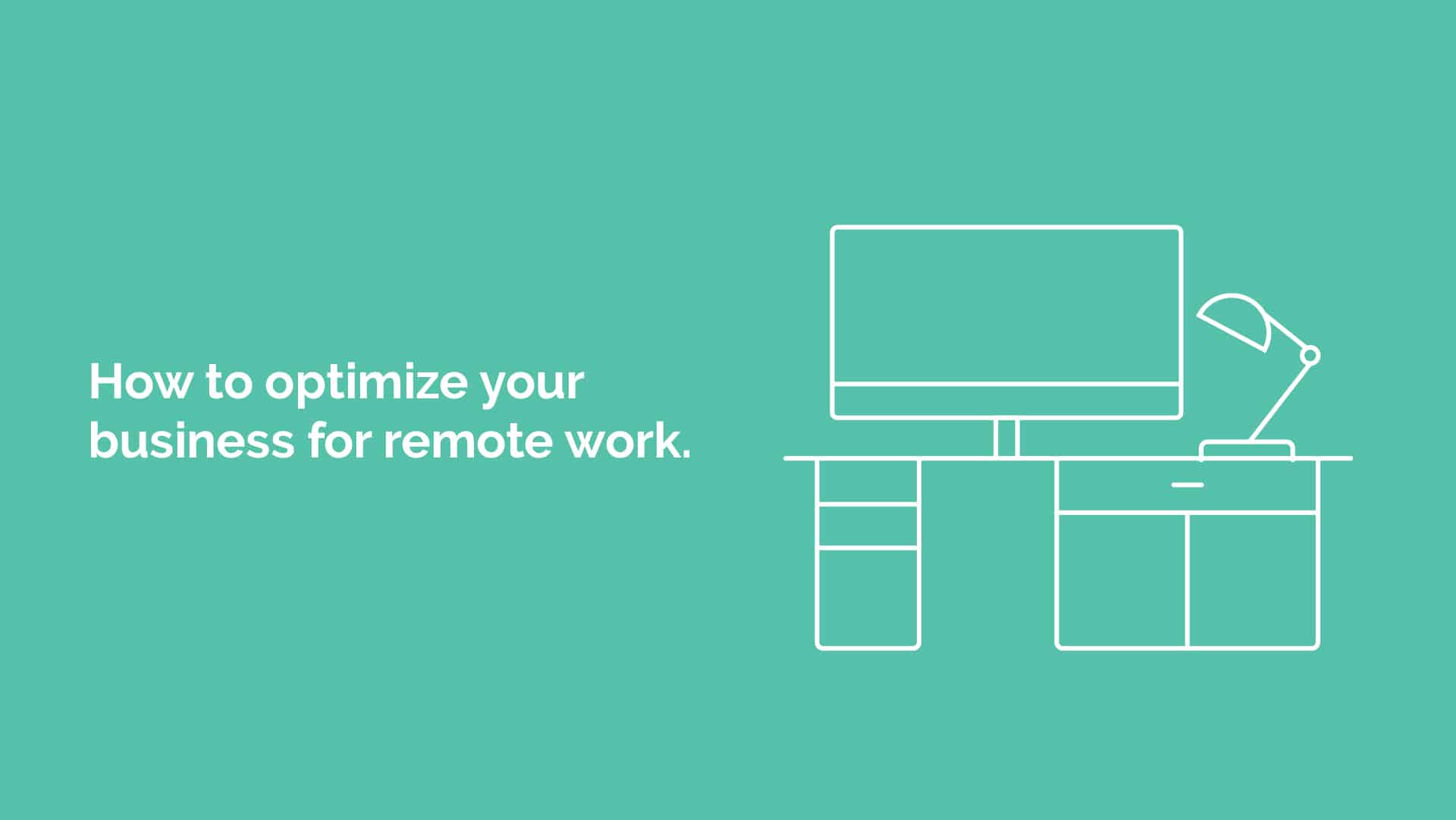 How to optimize your business for remote work.